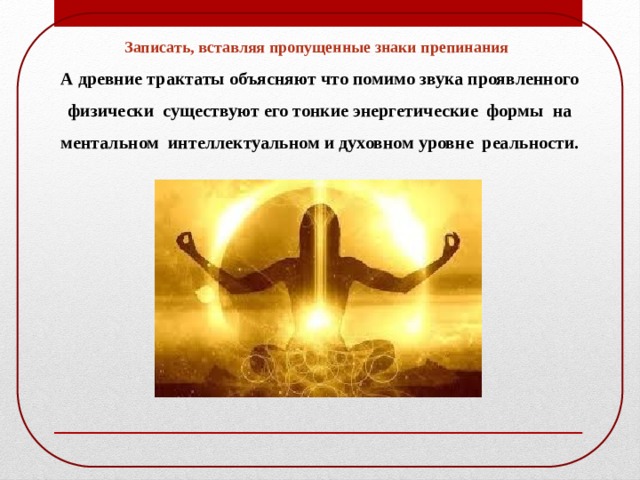 Записать, вставляя пропущенные знаки препинания

А древние трактаты объясняют что помимо звука проявленного физически существуют его тонкие энергетические формы на ментальном интеллектуальном и духовном уровне реальности.